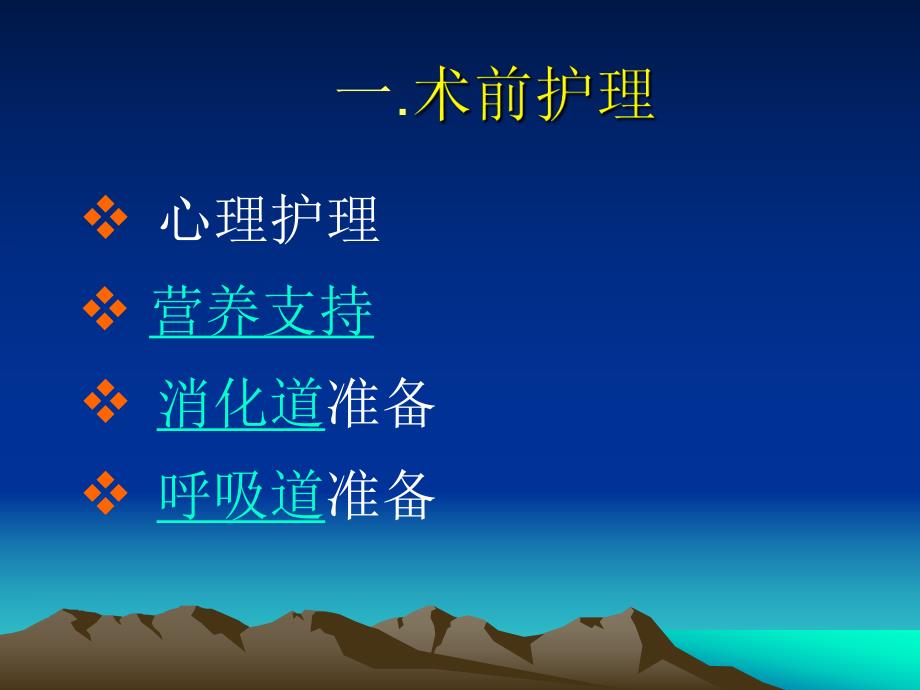 一.术前护理

❖ 心理护理

❖ 营养支持

❖ 消化道准备

❖ 呼吸道准备